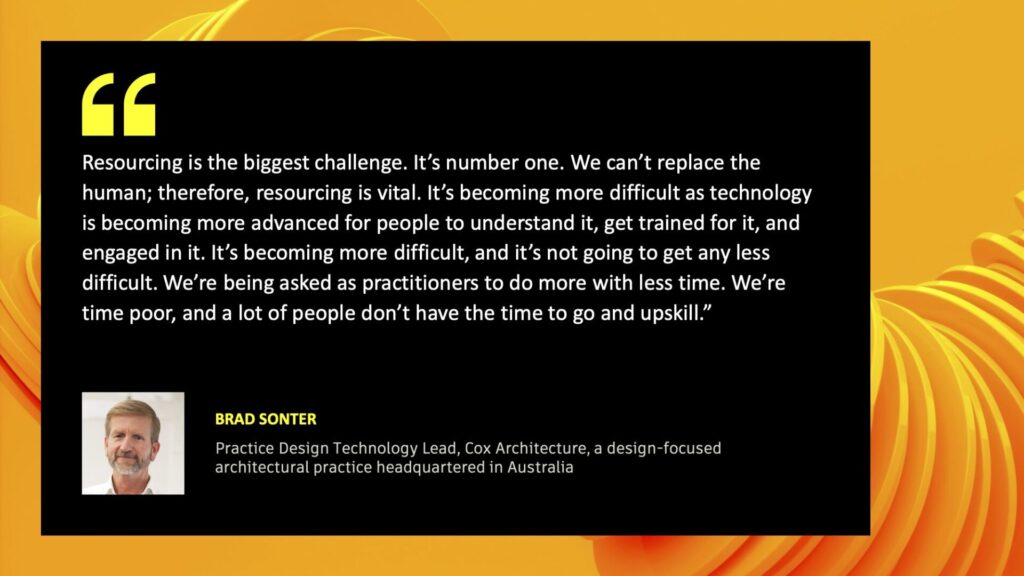 “

Resourcing is the biggest challenge. It’s number one. We can’t replace the human; therefore, resourcing is vital. It’s becoming more difficult as technology is becoming more advanced for people to understand it, get trained for it, and engaged in it. It’s becoming more difficult, and it’s not going to get any less difficult. We’re being asked as practitioners to do more with less time. We’re time poor, and a lot of people don’t have the time to go and upskill.”

BRAD SONTER

Practice Design Technology Lead, Cox Architecture, a design-focused architectural practice headquartered in Australia